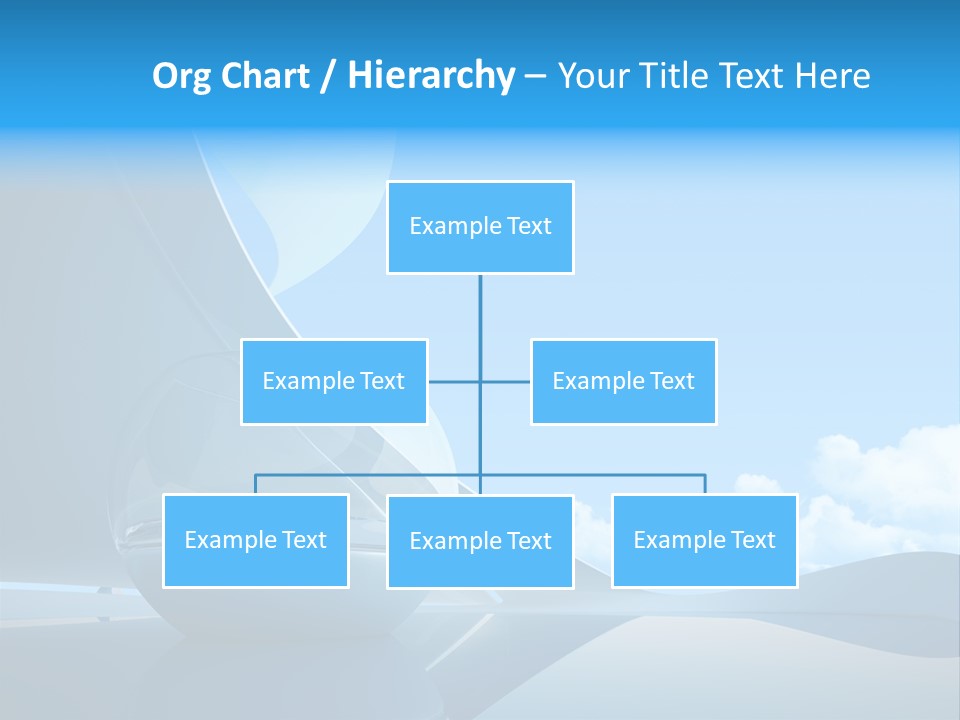 Org Chart / Hierarchy – Your Title Text Here

Example Text

Example Text

Example Text

Example Text

Example Text

Example Text